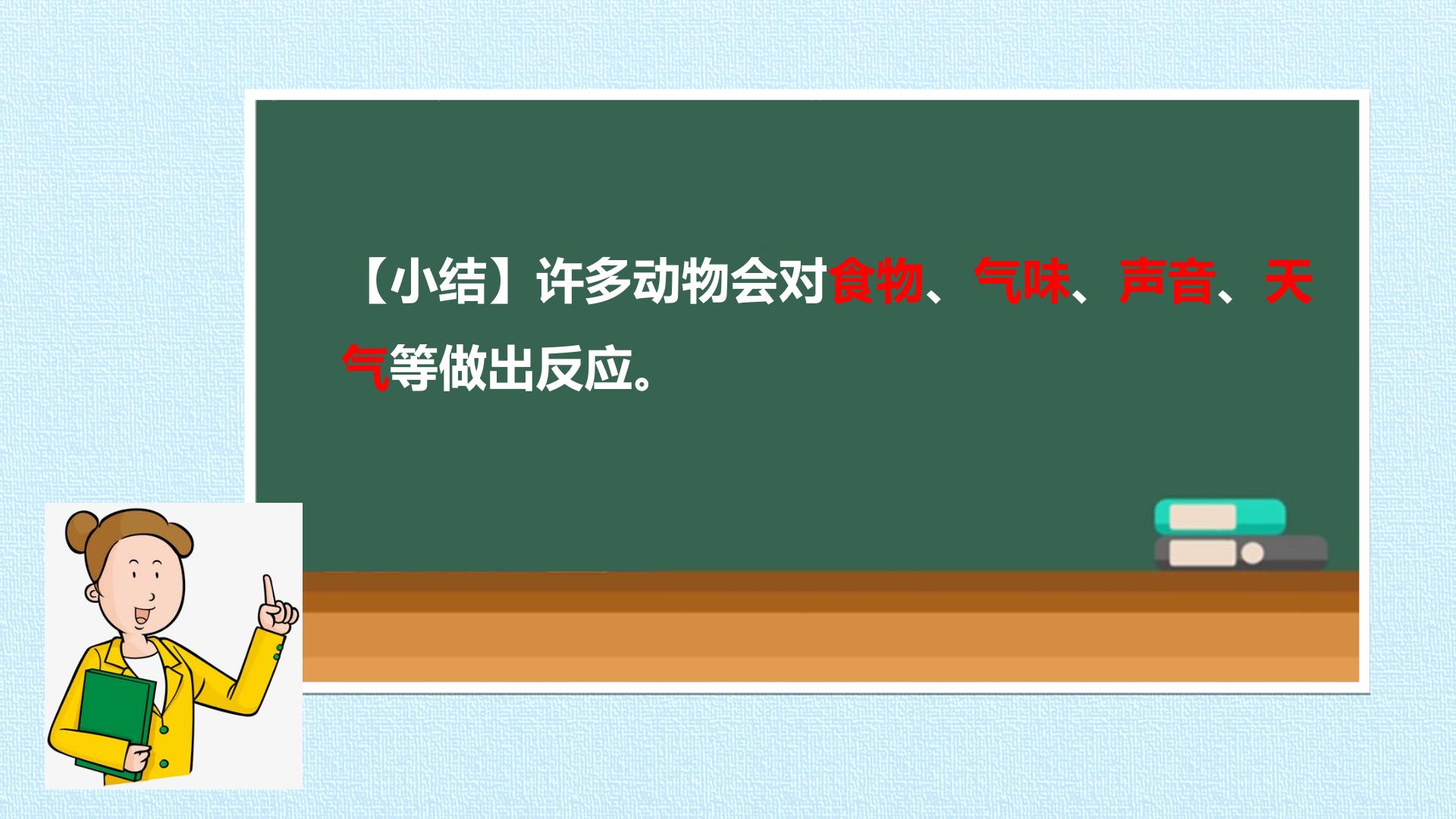 【小结】许多动物会对食物、气味、声音、天气等做出反应。